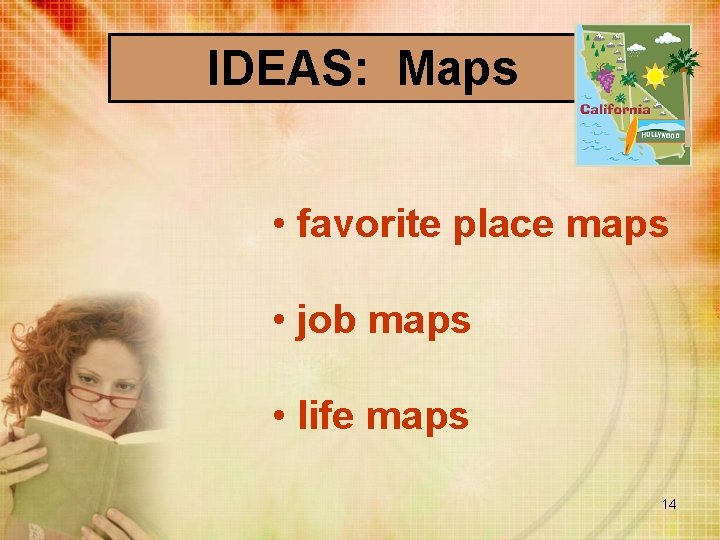 IDEAS: Maps

California

HOLLYWOOD

• favorite place maps

• job maps

• life maps

14